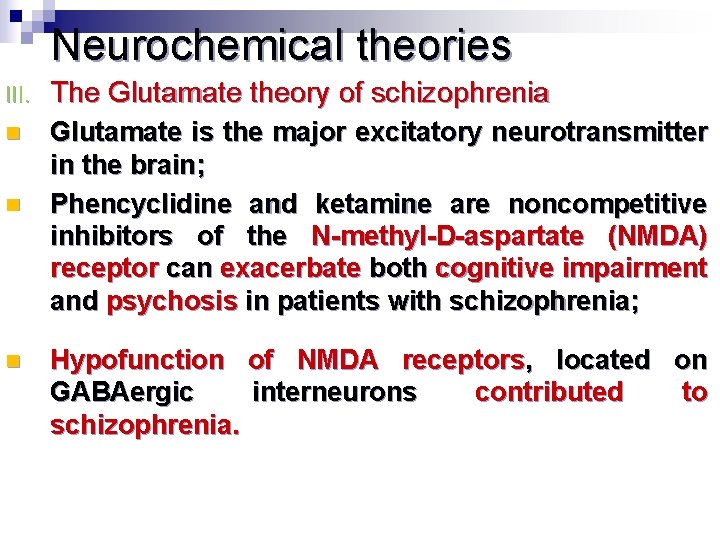 Neurochemical theories

III. The Glutamate theory of schizophrenia

Glutamate is the major excitatory neurotransmitter in the brain;

Phencyclidine and ketamine are noncompetitive inhibitors of the N-methyl-D-aspartate (NMDA) receptor can exacerbate both cognitive impairment and psychosis in patients with schizophrenia;

Hypofunction of NMDA receptors, located on GABAergic interneurons contributed to schizophrenia.